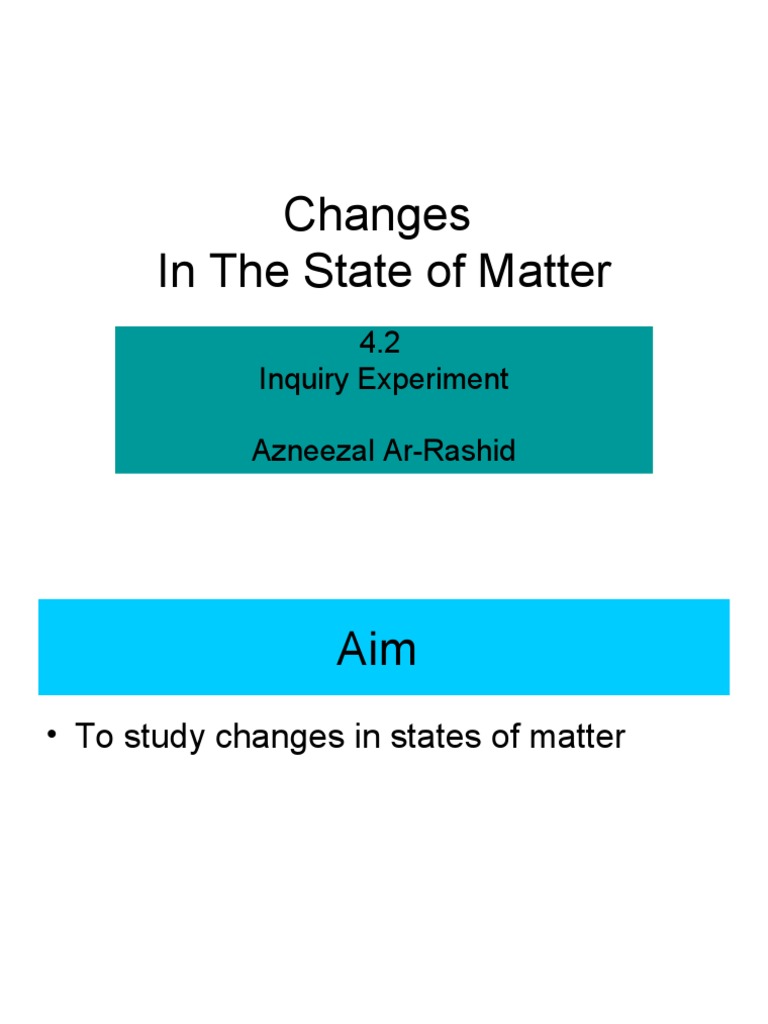 Changes
In The State of Matter

4.2
Inquiry Experiment

Azneezal Ar-Rashid

Aim

• To study changes in states of matter